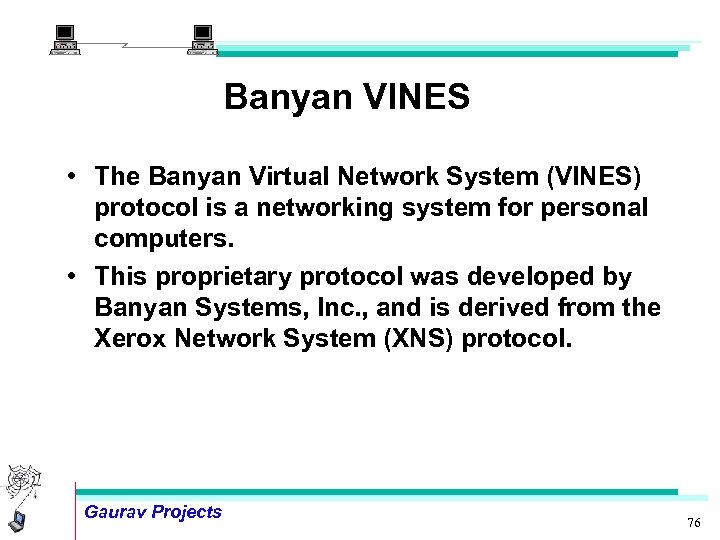 Banyan VINES

• The Banyan Virtual Network System (VINES) protocol is a networking system for personal computers.

• This proprietary protocol was developed by Banyan Systems, Inc., and is derived from the Xerox Network System (XNS) protocol.

Gaurav Projects

76